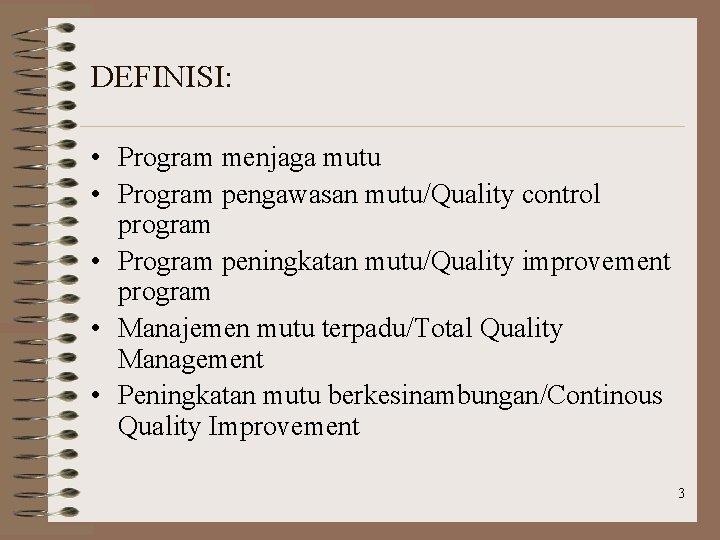 DEFINISI:

• Program menjaga mutu
• Program pengawasan mutu/Quality control program
• Program peningkatan mutu/Quality improvement program
• Manajemen mutu terpadu/Total Quality Management
• Peningkatan mutu berkesinambungan/Continous Quality Improvement

3